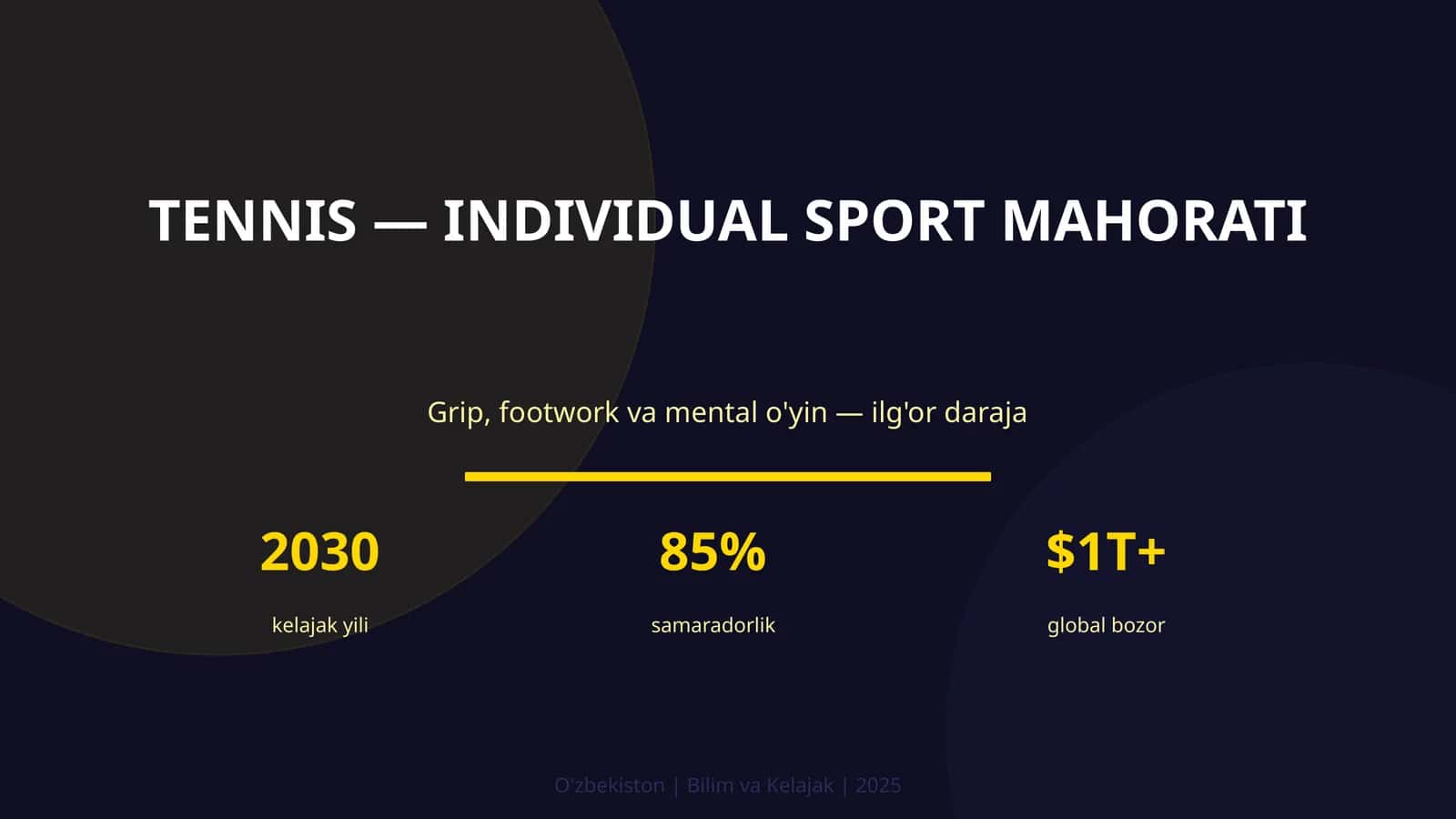 TENNIS — INDIVIDUAL SPORT MAHORATI

Grip, footwork va mental o'yin — ilg'or daraja

2030
kelajak yili

85%
samaradorlik

\$1T+
global bozor

O'zbekiston | Bilim va Kelajak | 2025